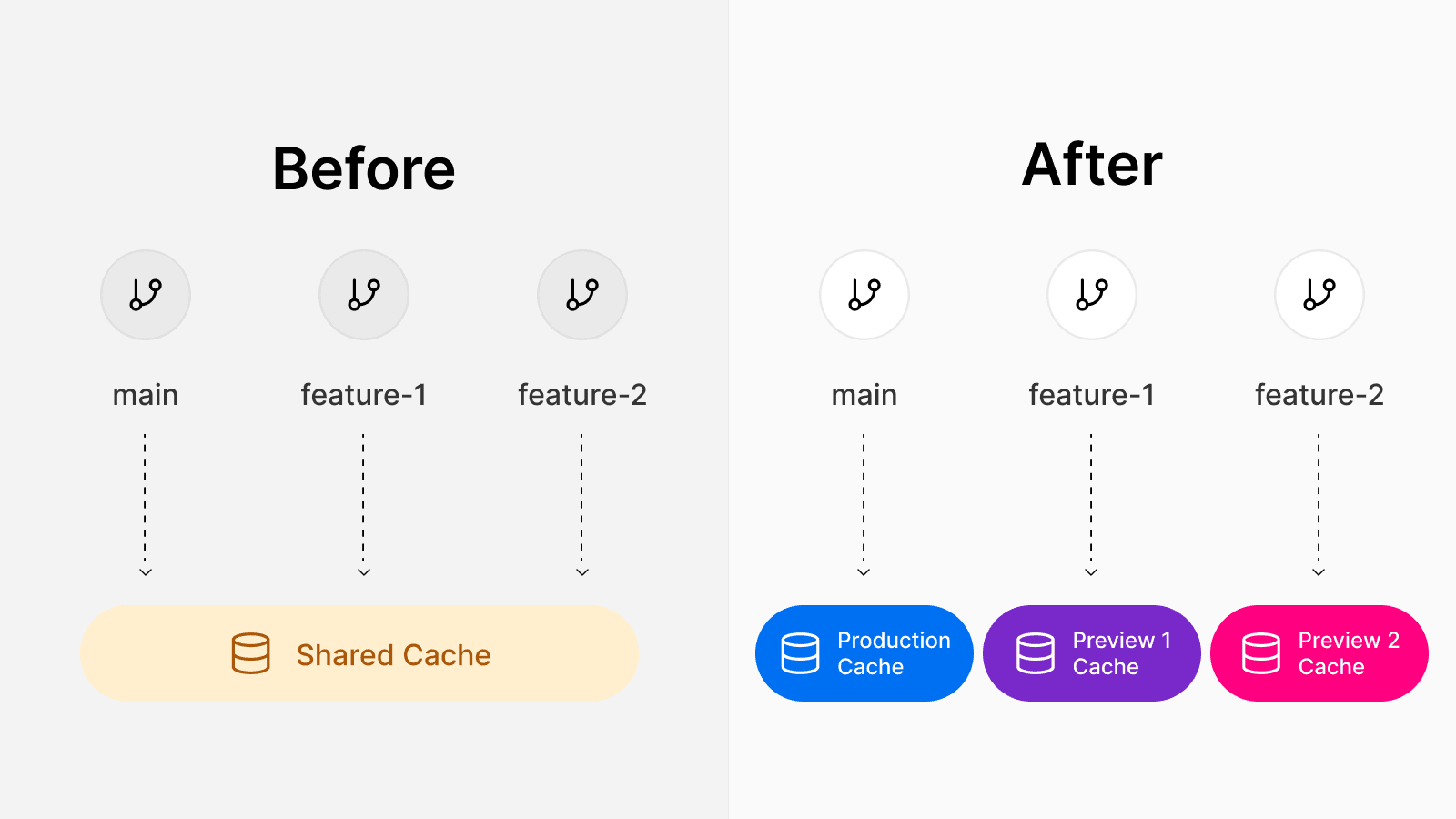 Before

main

feature-1

feature-2

Shared Cache

After

main

feature-1

feature-2

Production Cache

Preview 1 Cache

Preview 2 Cache